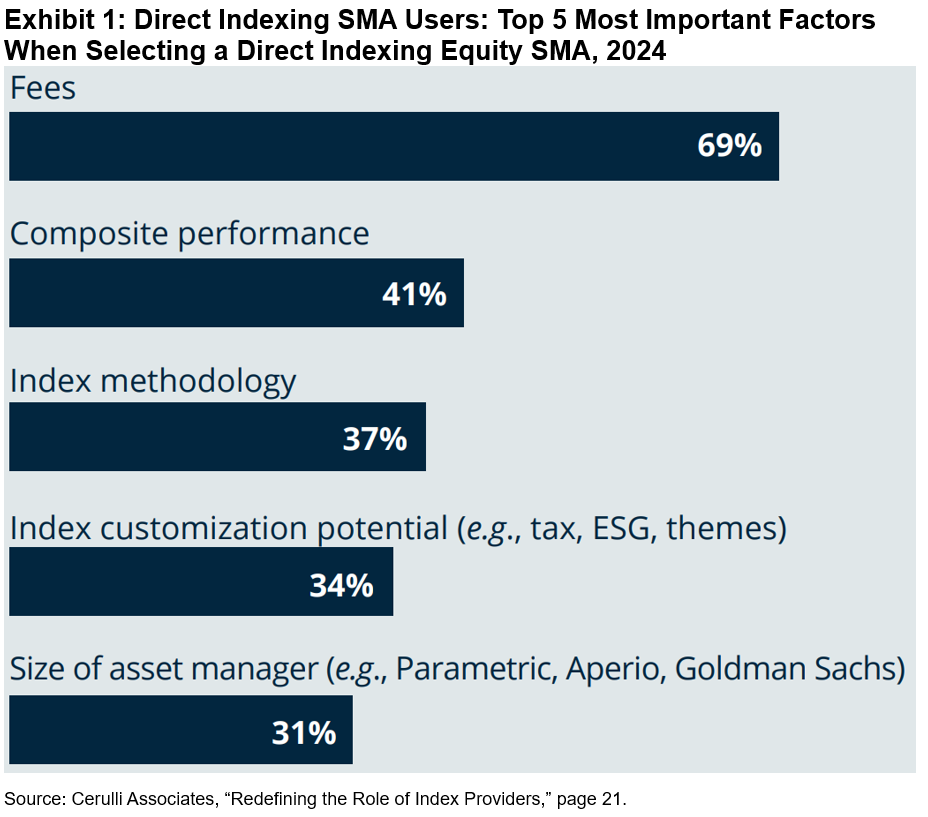 Exhibit 1: Direct Indexing SMA Users: Top 5 Most Important Factors When Selecting a Direct Indexing Equity SMA, 2024

Fees

69%

Composite performance

41%

Index methodology

37%

Index customization potential (e.g., tax, ESG, themes)

34%

Size of asset manager (e.g., Parametric, Aperio, Goldman Sachs)

31%

Source: Cerulli Associates, “Redefining the Role of Index Providers,” page 21.